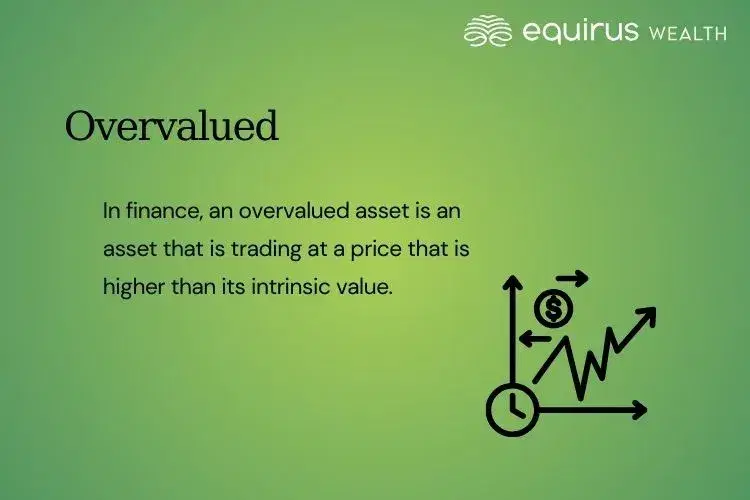 equirus WEALTH

Overvalued

In finance, an overvalued asset is an asset that is trading at a price that is higher than its intrinsic value.

$